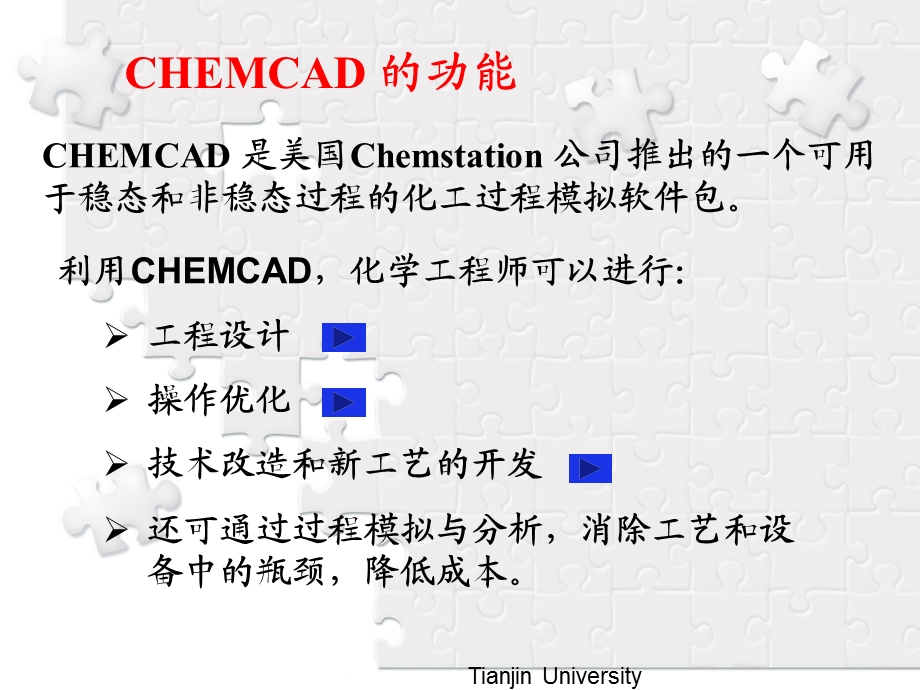 CHEMCAD 的功能

CHEMCAD 是美国Chemstation 公司推出的一个可用于稳态和非稳态过程的化工过程模拟软件包。

利用CHEMCAD，化学工程师可以进行:

➢ 工程设计

➢ 操作优化

➢ 技术改造和新工艺的开发

➢ 还可通过过程模拟与分析，消除工艺和设备中的瓶颈，降低成本。

Tianjin University